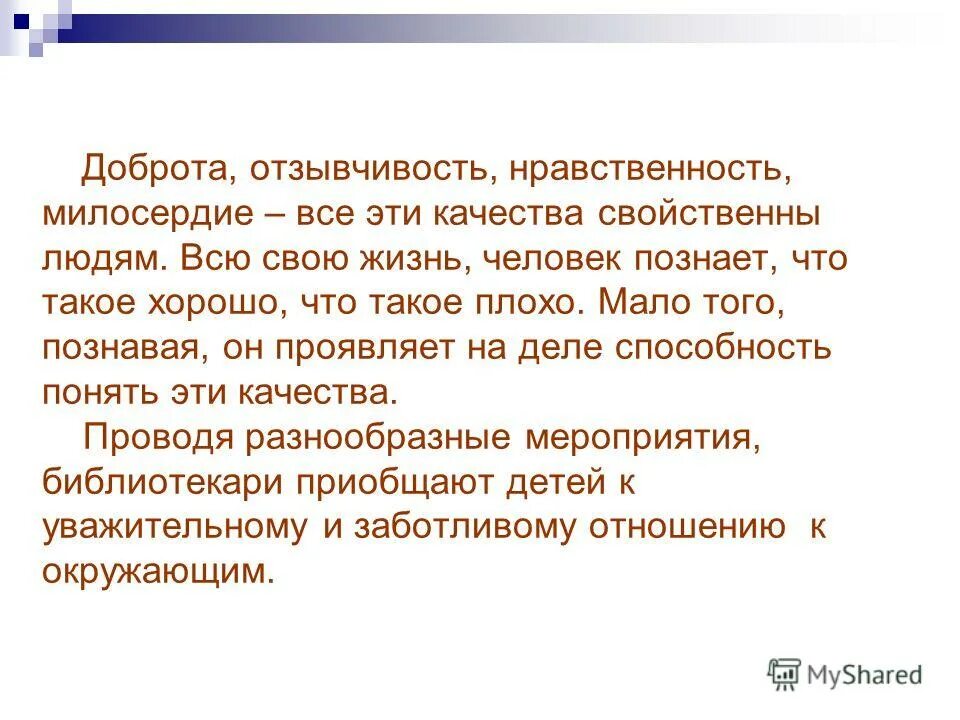 Доброта, отзывчивость, нравственность, милосердие – все эти качества свойственны людям. Всю свою жизнь, человек познает, что такое хорошо, что такое плохо. Мало того, познавая, он проявляет на деле способность понять эти качества.

Проводя разнообразные мероприятия, библиотекари приобщают детей к уважительному и заботливому отношению к окружающим.

MyShared